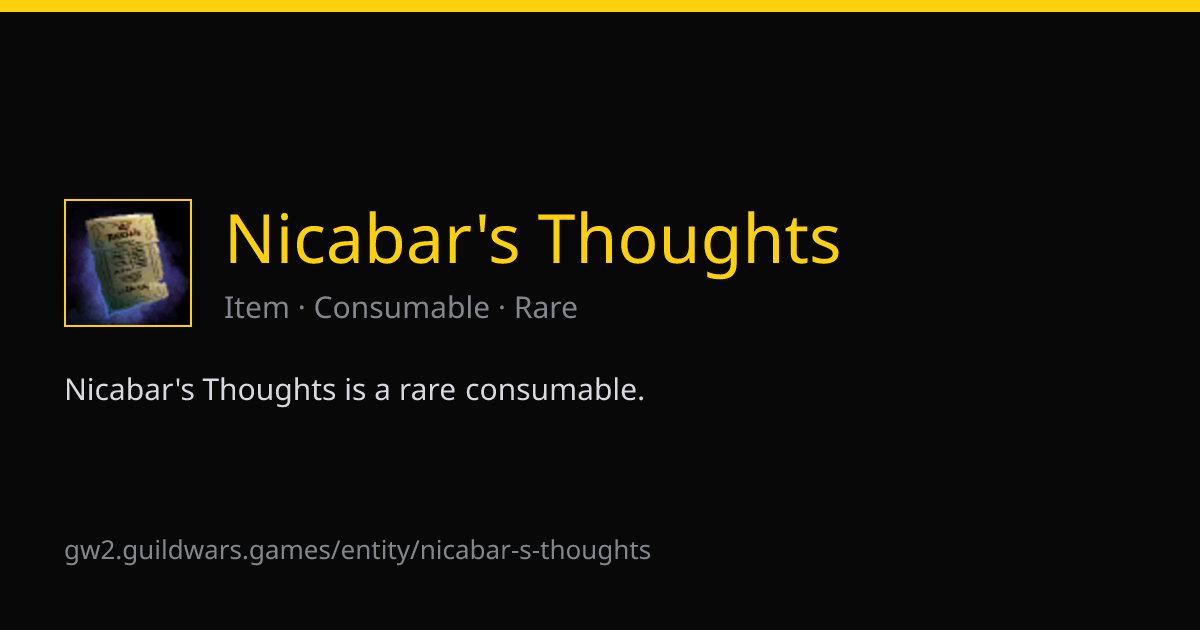 Nicabar's Thoughts

Item · Consumable · Rare

Nicabar's Thoughts is a rare consumable.

gw2.guildwars.games/entity/nicabar-s-thoughts